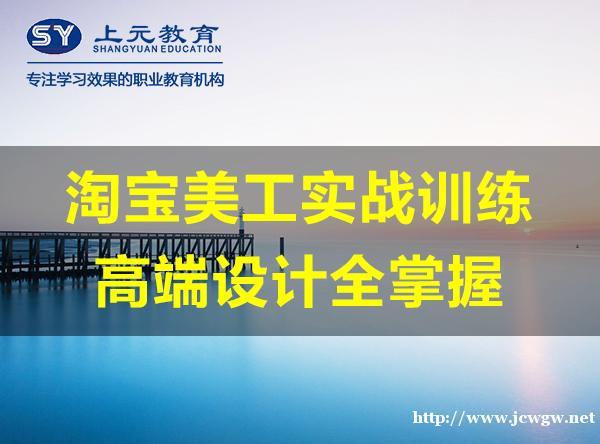 SY 上元教育
SHANGYUAN EDUCATION

专注学习效果的职业教育机构

淘宝美工实战训练
高端设计全掌握

http://www.jcwgw.net